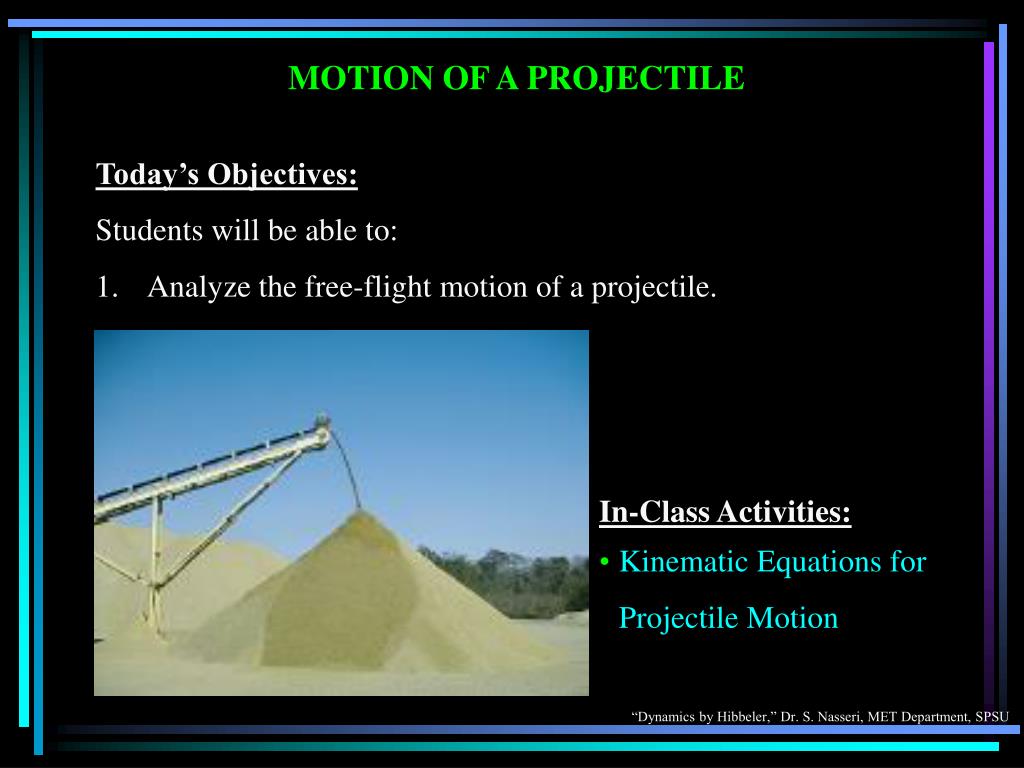 MOTION OF A PROJECTILE

Today’s Objectives:

Students will be able to:

1. Analyze the free-flight motion of a projectile.

In-Class Activities:

• Kinematic Equations for Projectile Motion

“Dynamics by Hibbeler,” Dr. S. Nasseri, MET Department, SPSU